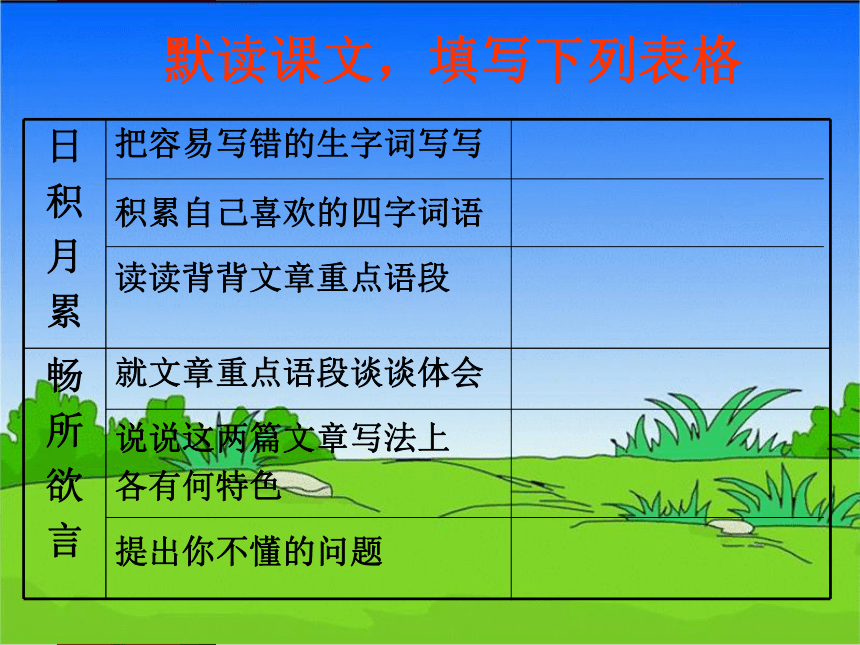 默读课文，填写下列表格

| 日积月累 | 把容易写错的生字词写写 | |
|---|---|---|
| | 积累自己喜欢的四字词语 | |
| | 读读背背文章重点语段 | |
| 畅所欲言 | 就文章重点语段谈谈体会 | |
| | 说说这两篇文章写法上各有何特色 | |
| | 提出你不懂的问题 | |